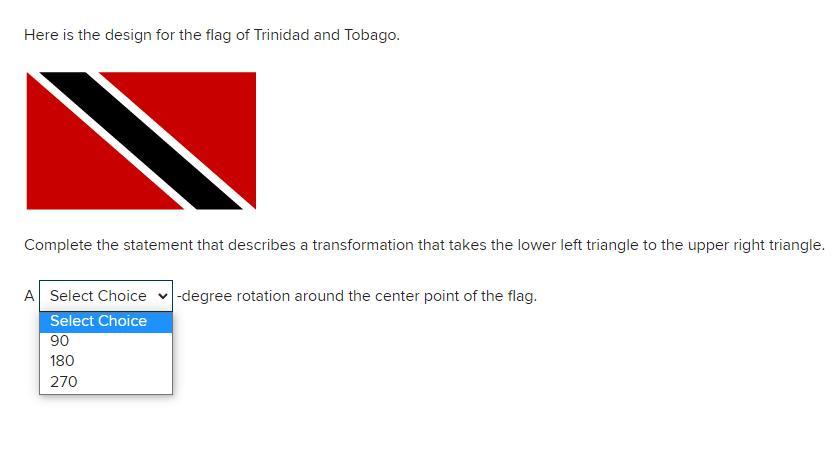 Here is the design for the flag of Trinidad and Tobago.

Complete the statement that describes a transformation that takes the lower left triangle to the upper right triangle.

A Select Choice -degree rotation around the center point of the flag.

Select Choice
90
180
270